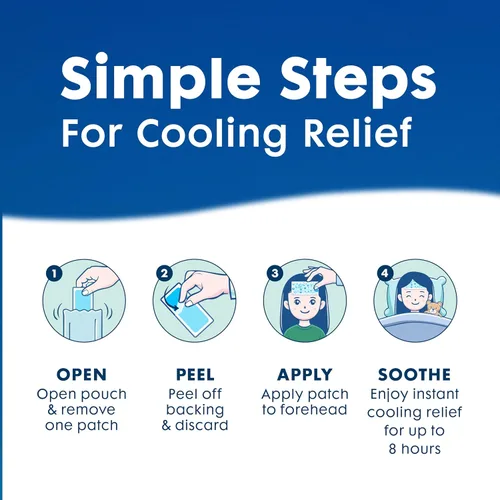 Simple Steps
For Cooling Relief

1

OPEN
Open pouch & remove one patch

2

PEEL
Peel off backing & discard

3

APPLY
Apply patch to forehead

4

SOOTHE
Enjoy instant cooling relief for up to 8 hours